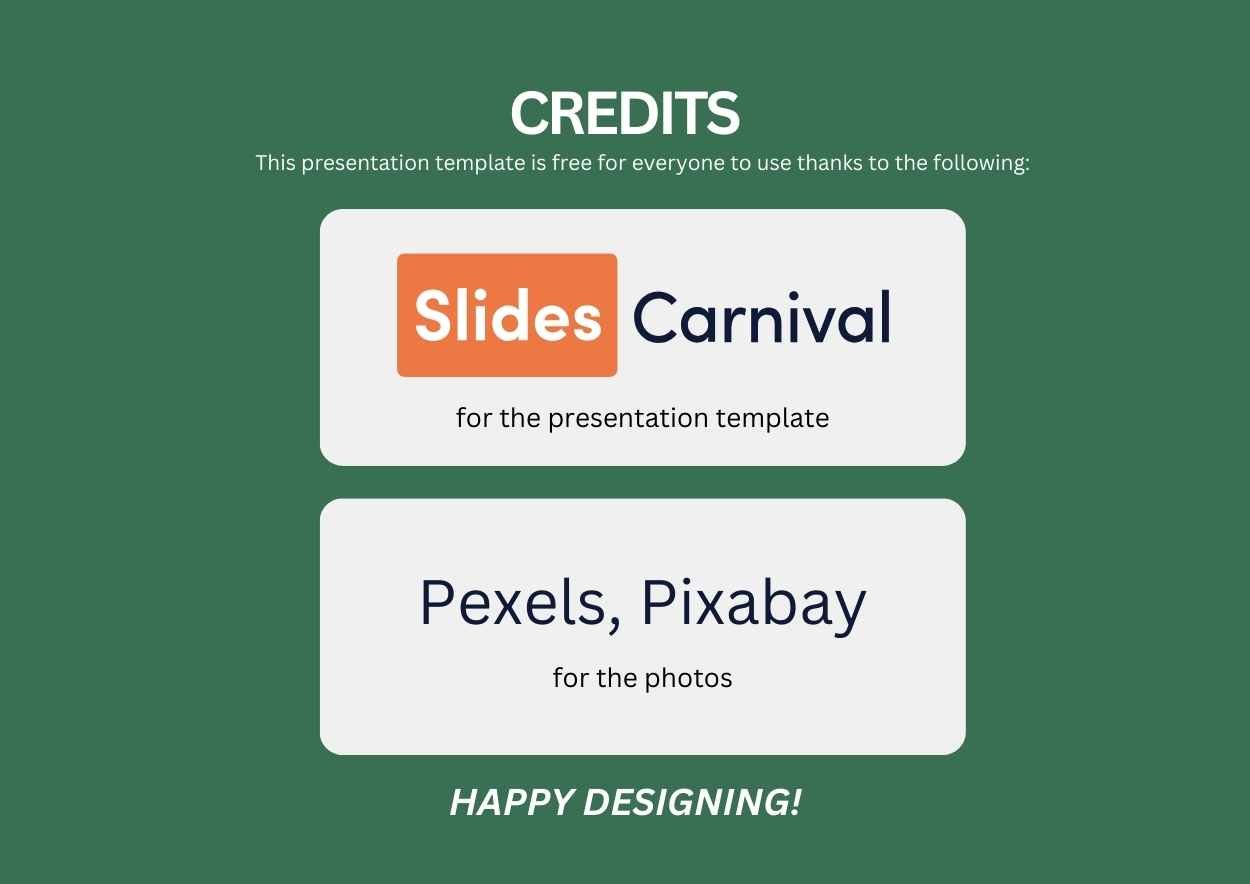 CREDITS

This presentation template is free for everyone to use thanks to the following:

Slides Carnival

for the presentation template

Pexels, Pixabay

for the photos

HAPPY DESIGNING!